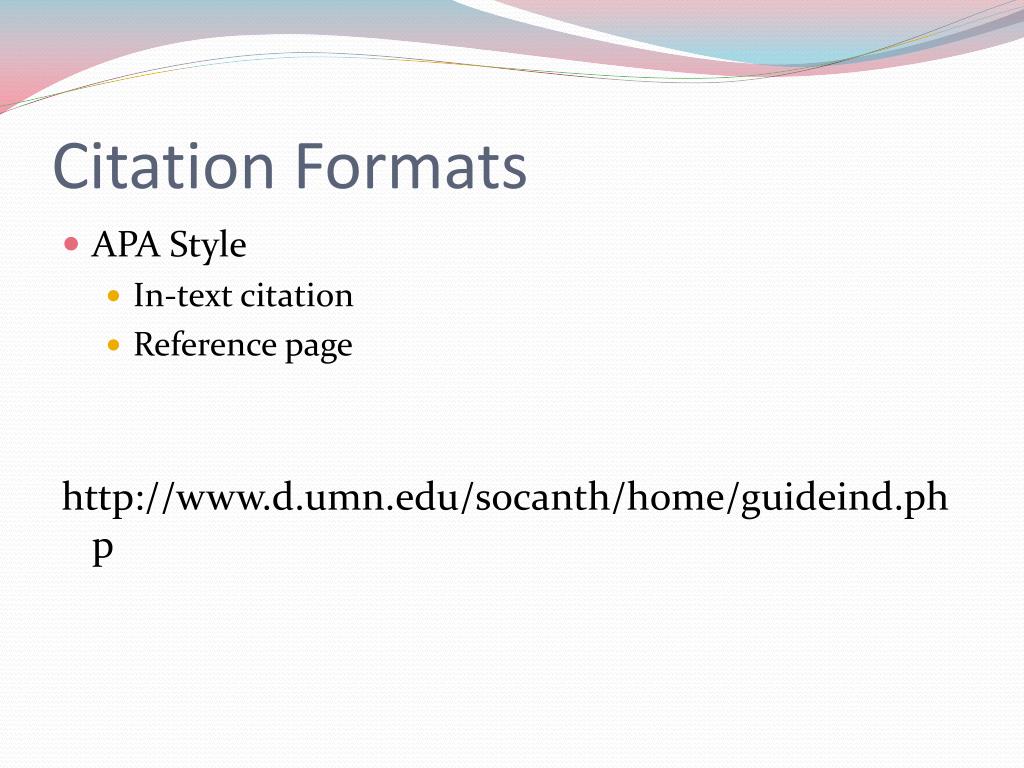 Citation Formats

APA Style

In-text citation

Reference page

http://www.d.umn.edu/socanth/home/guideind.php